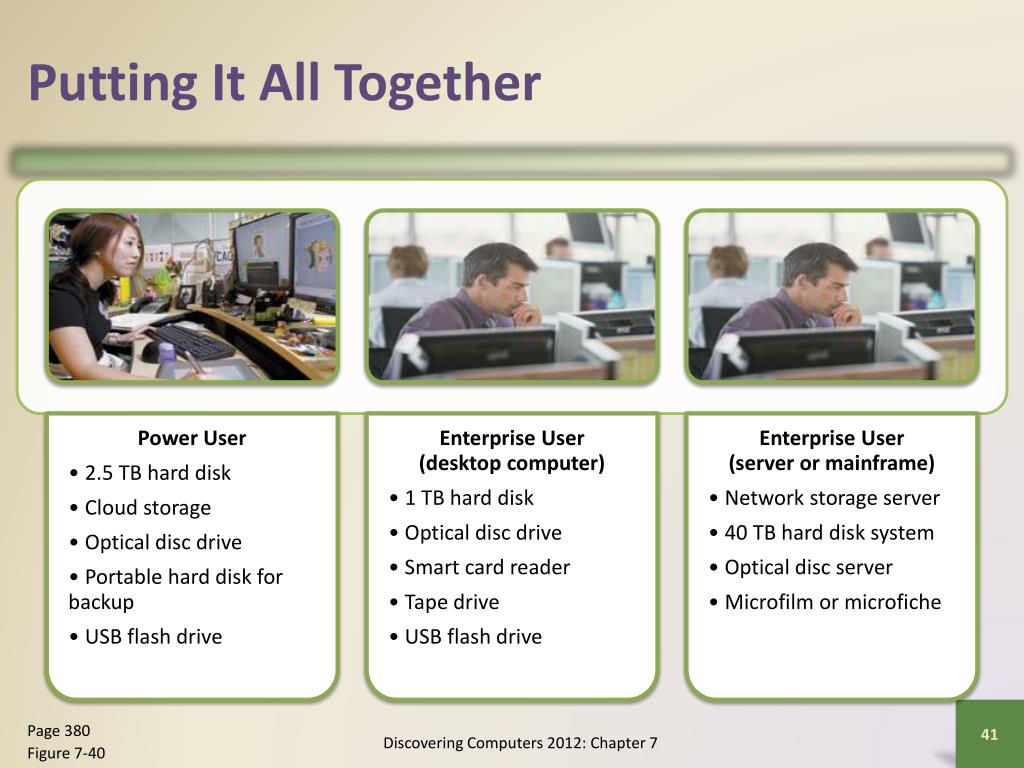 Putting It All Together

Power User
• 2.5 TB hard disk
• Cloud storage
• Optical disc drive
• Portable hard disk for backup
• USB flash drive

Enterprise User
(desktop computer)
• 1 TB hard disk
• Optical disc drive
• Smart card reader
• Tape drive
• USB flash drive

Enterprise User
(server or mainframe)
• Network storage server
• 40 TB hard disk system
• Optical disc server
• Microfilm or microfiche

Page 380
Figure 7-40

Discovering Computers 2012: Chapter 7

41